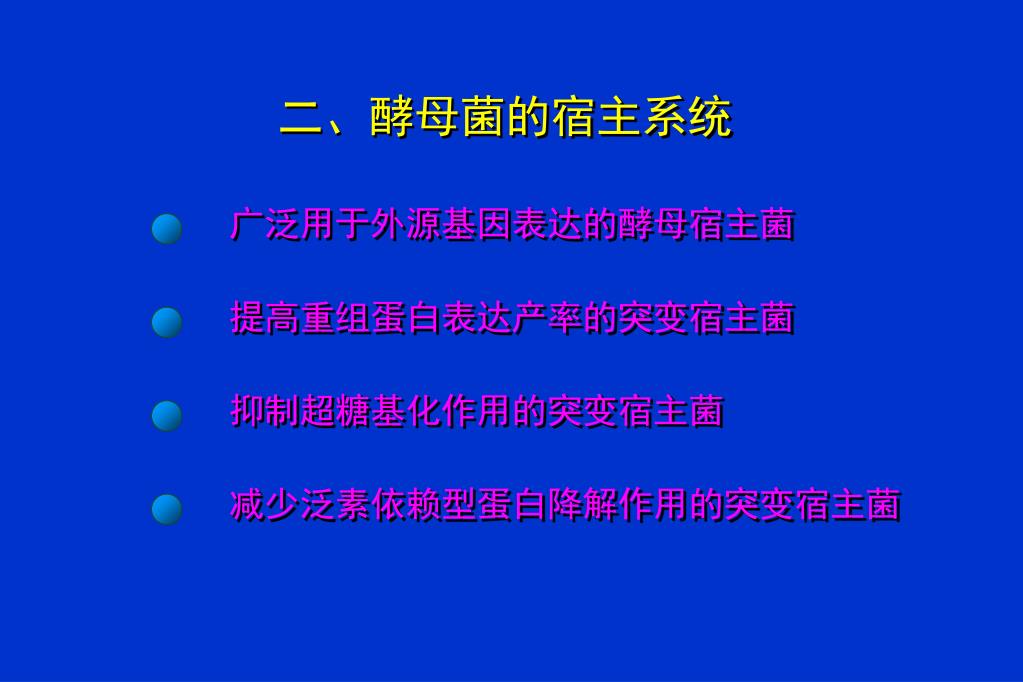 二、酵母菌的宿主系统

广泛用于外源基因表达的酵母宿主菌

提高重组蛋白表达产率的突变宿主菌

抑制超糖基化作用的突变宿主菌

减少泛素依赖型蛋白降解作用的突变宿主菌